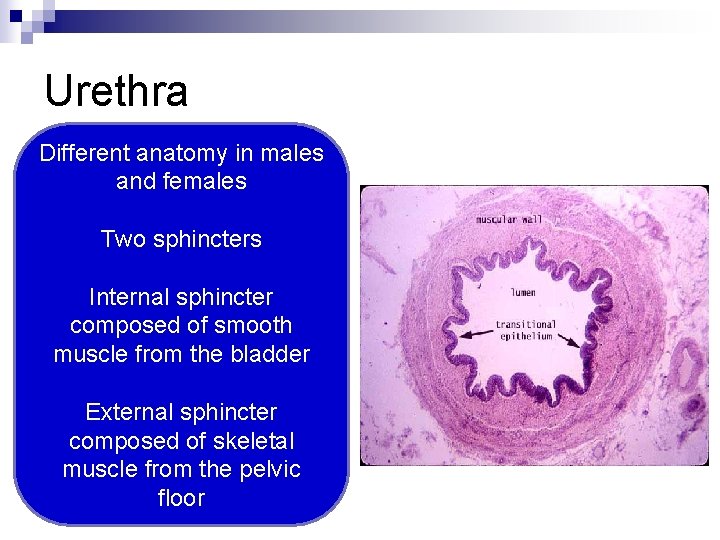 Urethra

Different anatomy in males and females

Two sphincters

Internal sphincter composed of smooth muscle from the bladder

External sphincter composed of skeletal muscle from the pelvic floor

muscular wall

lumen

transitional epithelium